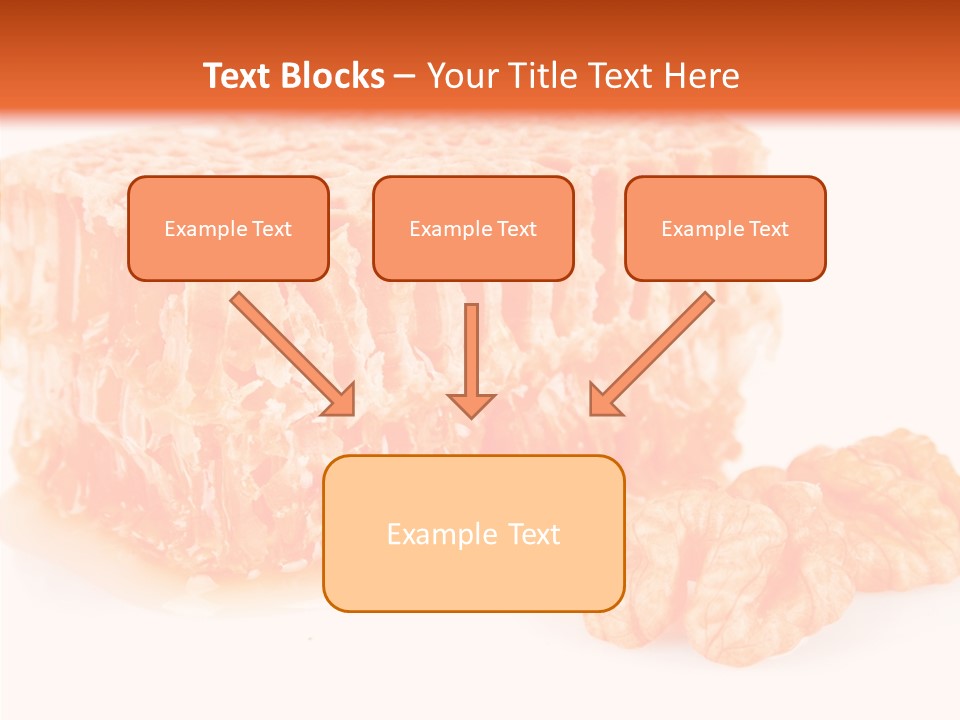 Text Blocks – Your Title Text Here

Example Text

Example Text

Example Text

Example Text